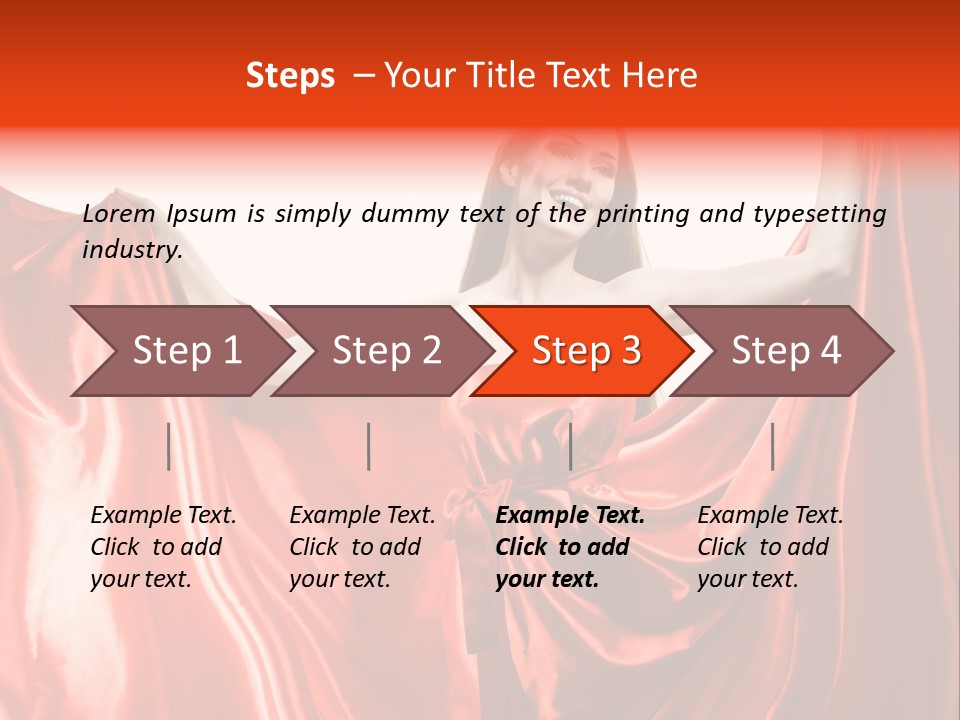 Steps – Your Title Text Here

Lorem Ipsum is simply dummy text of the printing and typesetting industry.

Step 1

Step 2

Step 3

Step 4

Example Text. Click to add your text.

Example Text. Click to add your text.

Example Text. Click to add your text.

Example Text. Click to add your text.